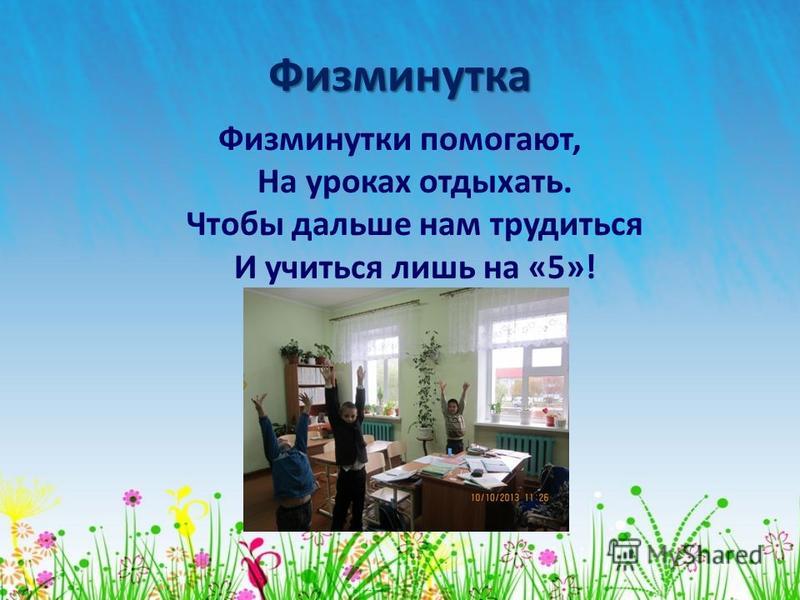 Физминутка

Физминутки помогают,
На уроках отдыхать.
Чтобы дальше нам трудиться
И учиться лишь на «5»!

10/10/2013 11:26

MyShared